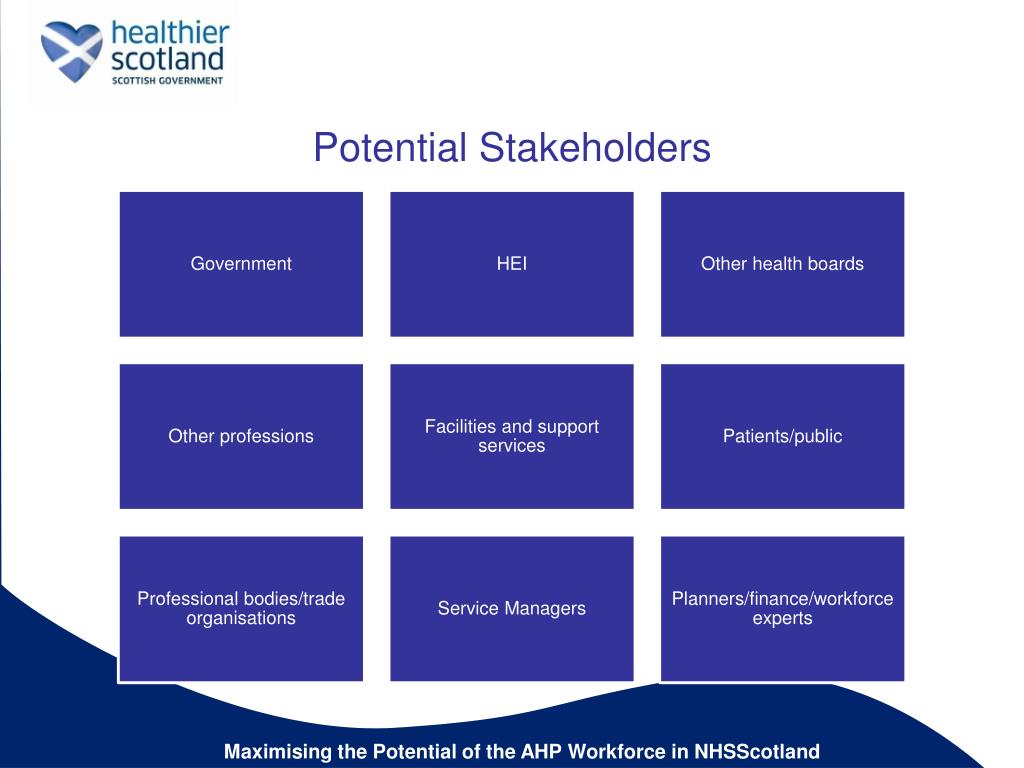 healthier scotland
SCOTTISH GOVERNMENT

Potential Stakeholders

Government

HEI

Other health boards

Other professions

Facilities and support services

Patients/public

Professional bodies/trade organisations

Service Managers

Planners/finance/workforce experts

Maximising the Potential of the AHP Workforce in NHSScotland